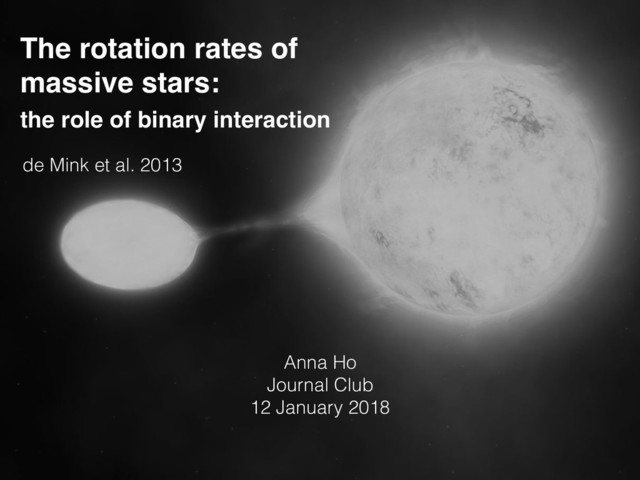 The rotation rates of massive stars:
the role of binary interaction

de Mink et al. 2013

Anna Ho
Journal Club
12 January 2018